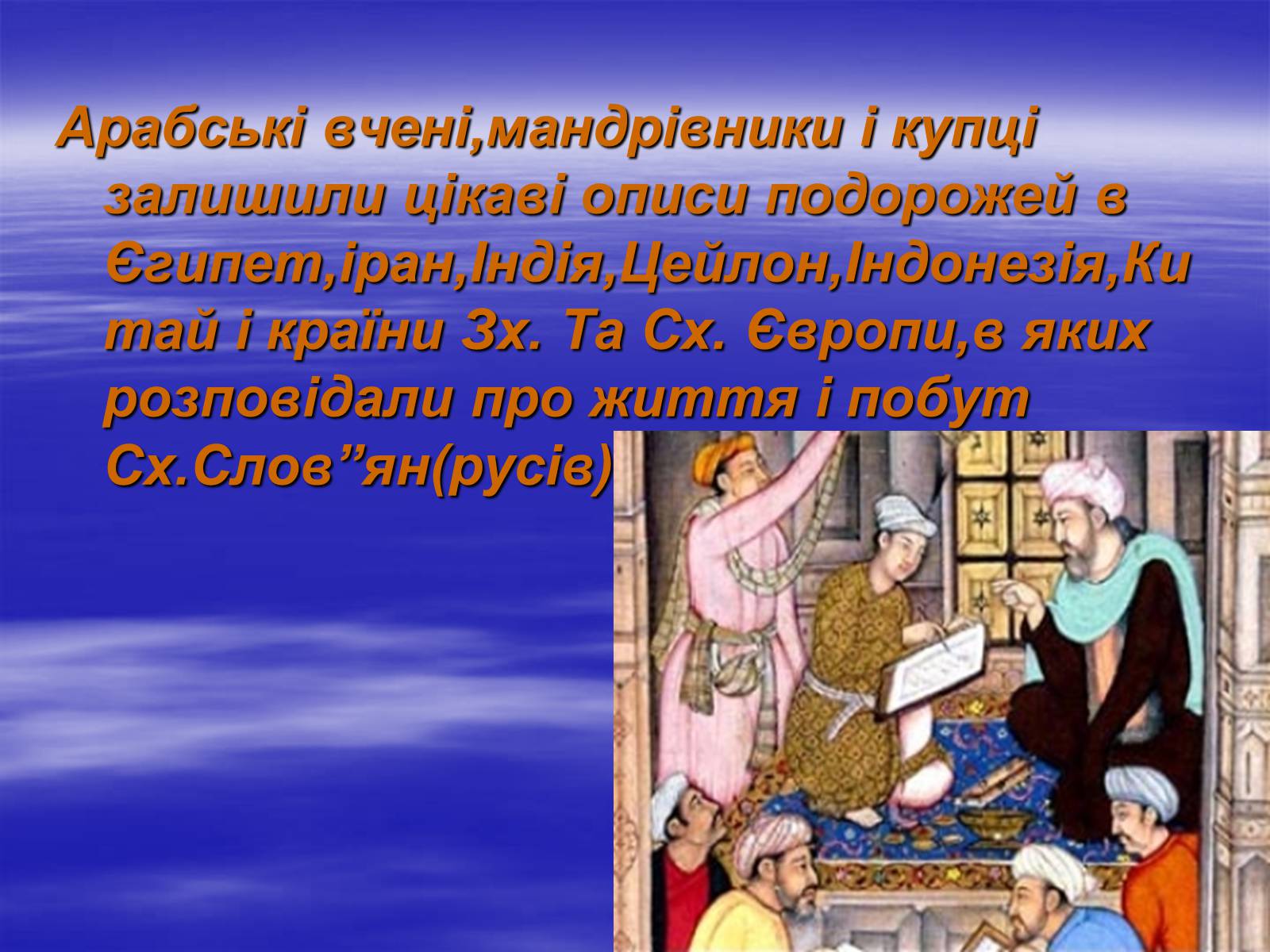 Арабські вчені,мандрівники і купці залишили цікаві описи подорожей в Єгипет,іран,Індія,Цейлон,Індонезія,Китай і країни Зх. Та Сх. Європи,в яких розповідали про життя і побут Сх.Слов”ян(русів)